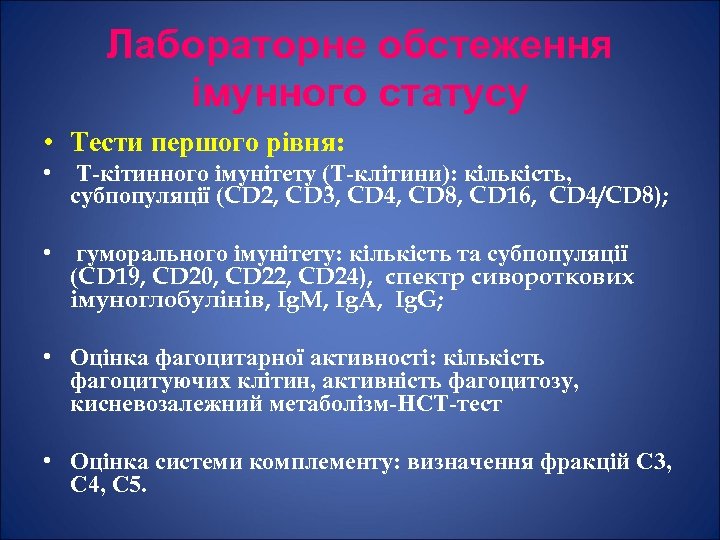 Лабораторне обстеження імунного статусу

• Тести першого рівня:

• Т-кітинного імунітету (Т-клітини): кількість, субпопуляції (CD2, CD3, CD4, CD8, CD16, CD4/CD8);

• гуморального імунітету: кількість та субпопуляції (CD19, CD20, CD22, CD24), спектр сивороткових імуноглобулінів, IgM, IgA, IgG;

• Оцінка фагоцитарної активності: кількість фагоцитуючих клітин, активність фагоцитозу, кисневозалежний метаболізм-НСТ-тест

• Оцінка системи комплементу: визначення фракцій С3, С4, С5.